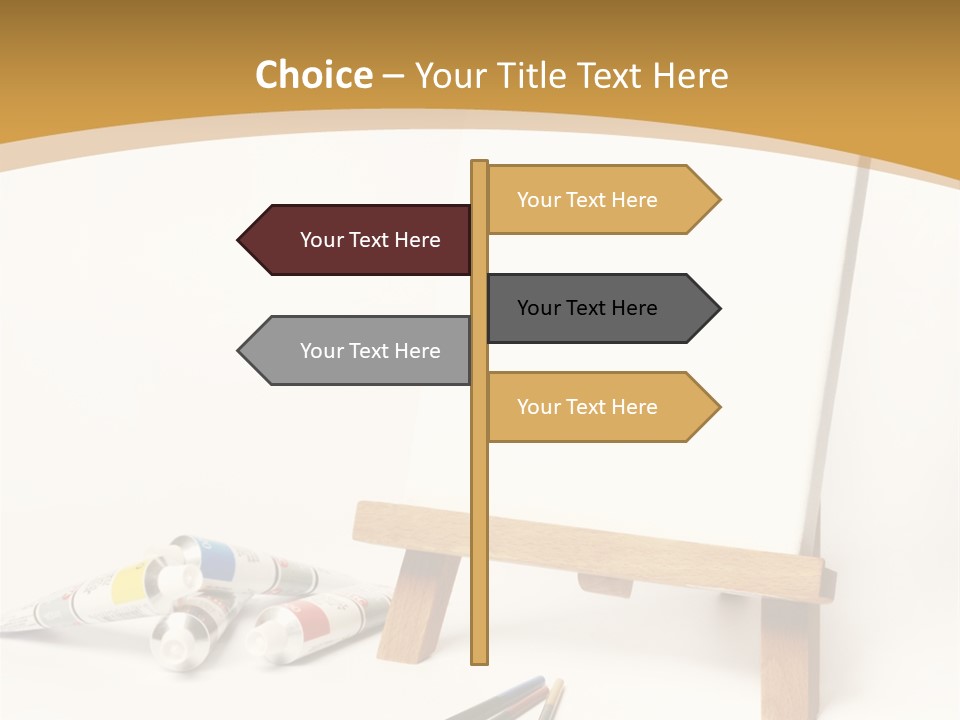 Choice – Your Title Text Here

Your Text Here

Your Text Here

Your Text Here

Your Text Here

Your Text Here